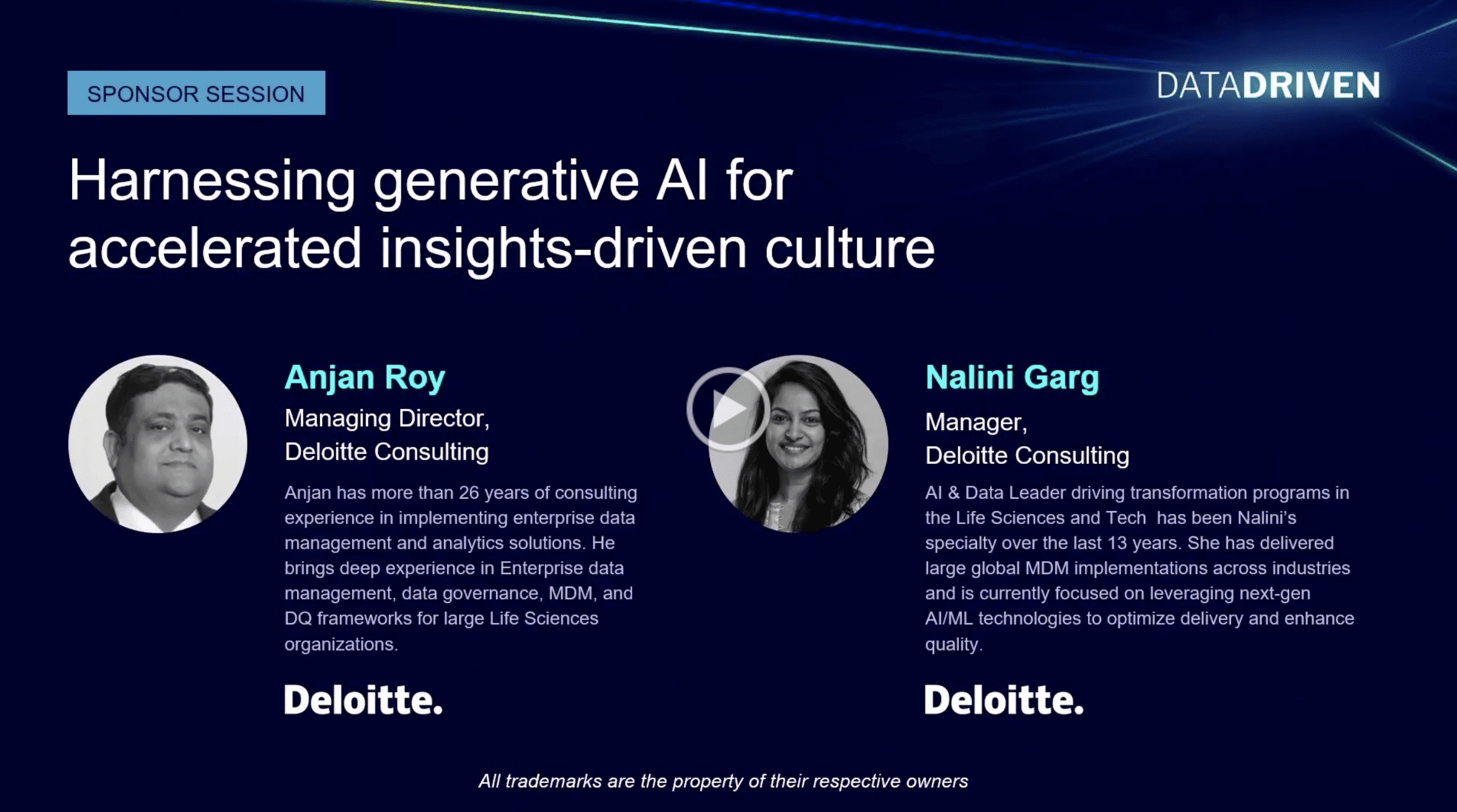 SPONSOR SESSION

DATADRIVEN

Harnessing generative AI for accelerated insights-driven culture

Anjan Roy
Managing Director,
Deloitte Consulting

Anjan has more than 26 years of consulting experience in implementing enterprise data management and analytics solutions. He brings deep experience in Enterprise data management, data governance, MDM, and DQ frameworks for large Life Sciences organizations.

Deloitte.

Nalini Garg
Manager,
Deloitte Consulting

AI & Data Leader driving transformation programs in the Life Sciences and Tech has been Nalini's specialty over the last 13 years. She has delivered large global MDM implementations across industries and is currently focused on leveraging next-gen AI/ML technologies to optimize delivery and enhance quality.

Deloitte.

All trademarks are the property of their respective owners